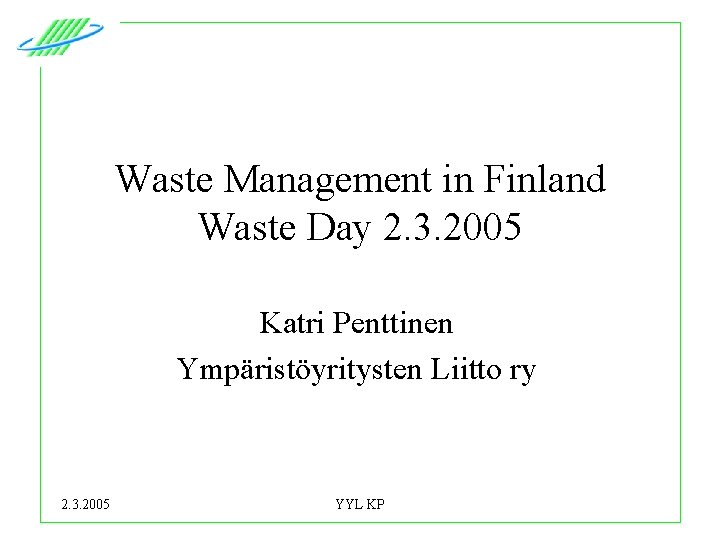 Waste Management in Finland
Waste Day 2.3.2005

Katri Penttinen

Ympäristöyritysten Liitto ry

2.3.2005

YYL KP